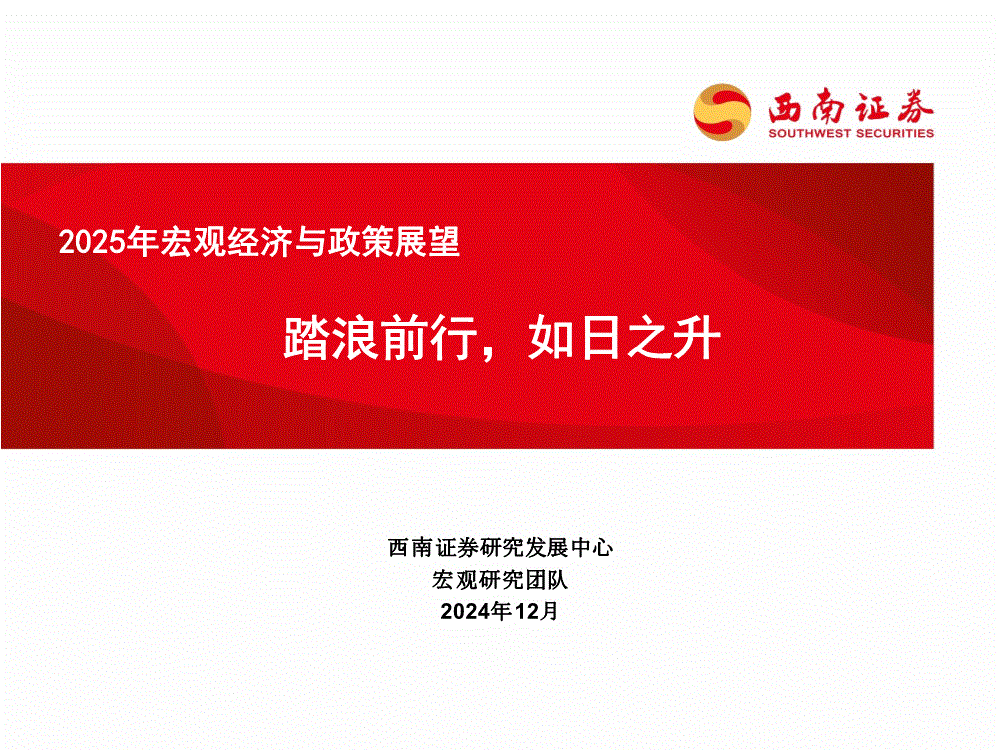 西南证券
SOUTHWEST SECURITIES

2025年宏观经济与政策展望

踏浪前行，如日之升

西南证券研究发展中心
宏观研究团队
2024年12月